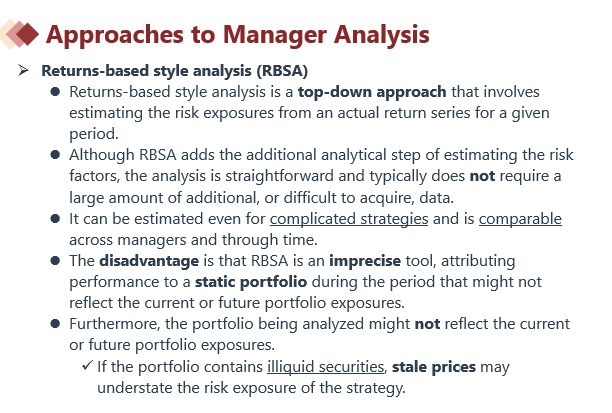 Approaches to Manager Analysis

➢ Returns-based style analysis (RBSA)

● Returns-based style analysis is a top-down approach that involves estimating the risk exposures from an actual return series for a given period.

● Although RBSA adds the additional analytical step of estimating the risk factors, the analysis is straightforward and typically does not require a large amount of additional, or difficult to acquire, data.

● It can be estimated even for complicated strategies and is comparable across managers and through time.

● The disadvantage is that RBSA is an imprecise tool, attributing performance to a static portfolio during the period that might not reflect the current or future portfolio exposures.

● Furthermore, the portfolio being analyzed might not reflect the current or future portfolio exposures.

✓ If the portfolio contains illiquid securities, stale prices may understate the risk exposure of the strategy.